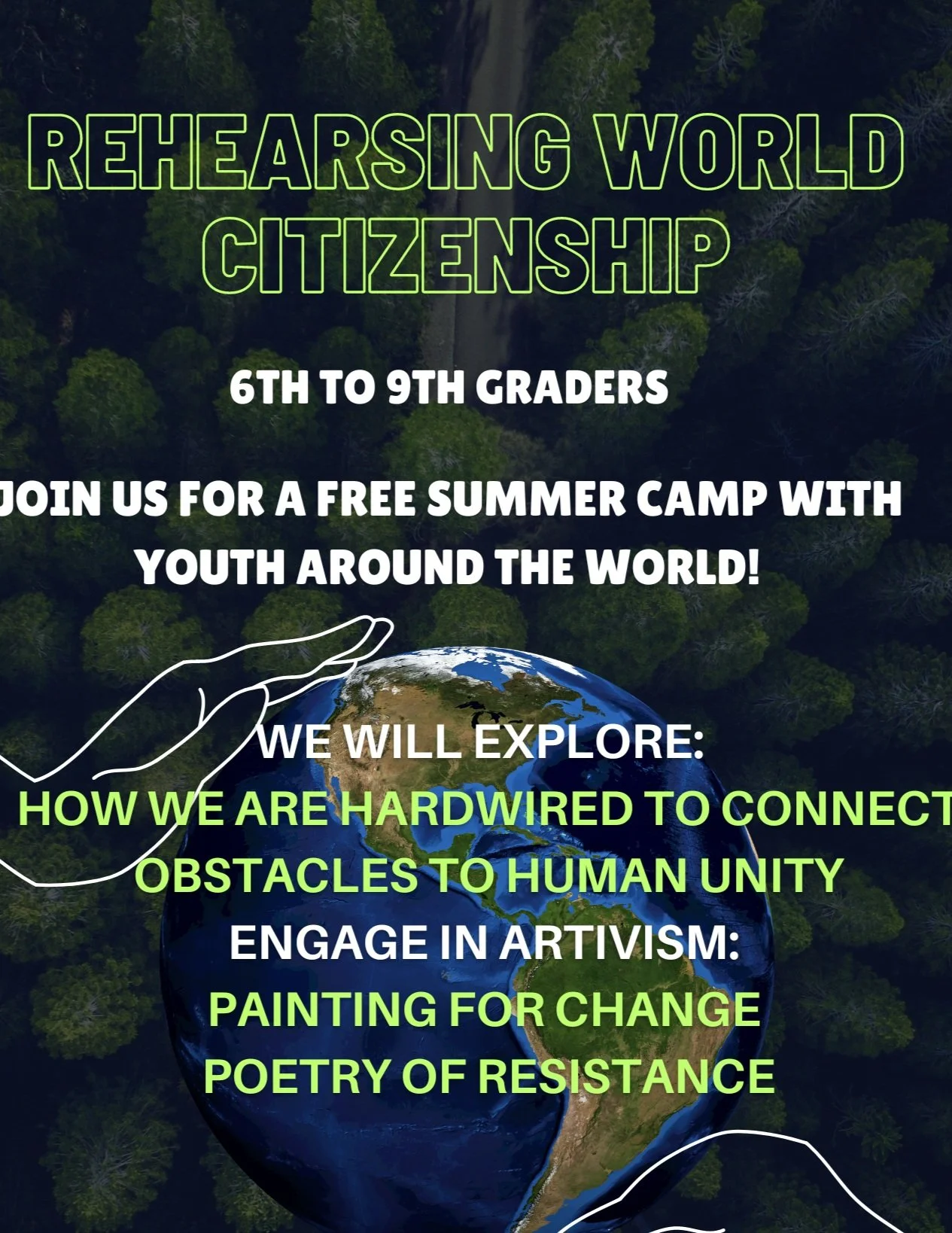 REHEARSING WORLD CITIZENSHIP

6TH TO 9TH GRADERS

JOIN US FOR A FREE SUMMER CAMP WITH YOUTH AROUND THE WORLD!

WE WILL EXPLORE:
HOW WE ARE HARDWIRED TO CONNECT
OBSTACLES TO HUMAN UNITY
ENGAGE IN ARTIVISM:
PAINTING FOR CHANGE
POETRY OF RESISTANCE